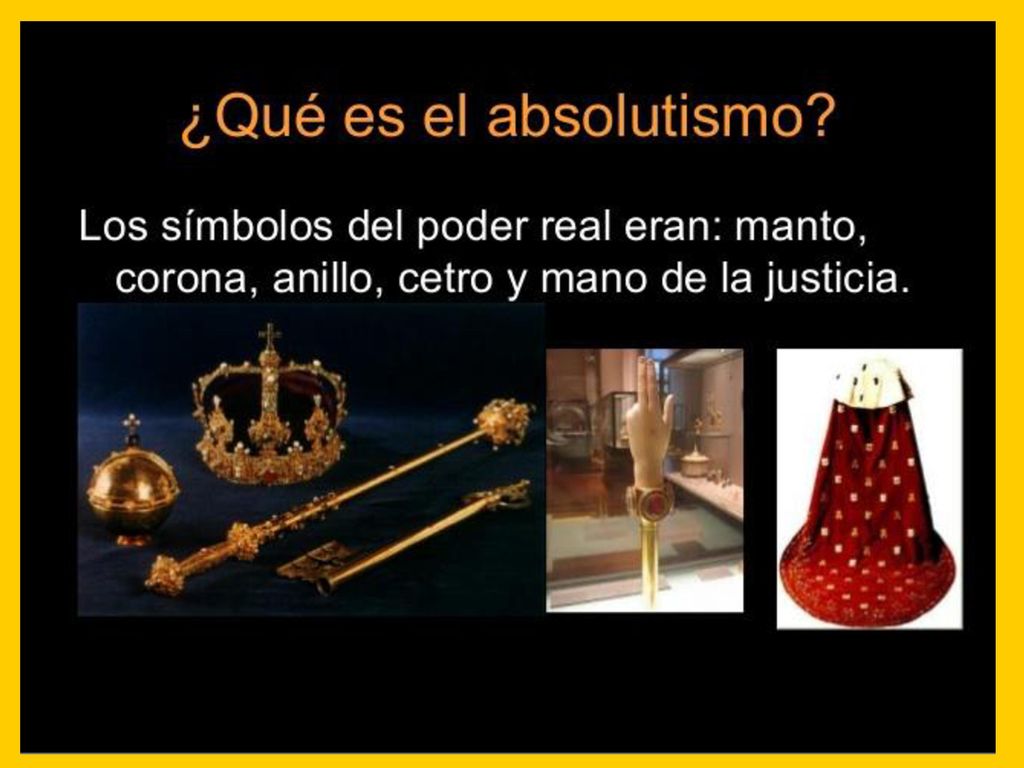 ¿Qué es el absolutismo?

Los símbolos del poder real eran: manto, corona, anillo, cetro y mano de la justicia.